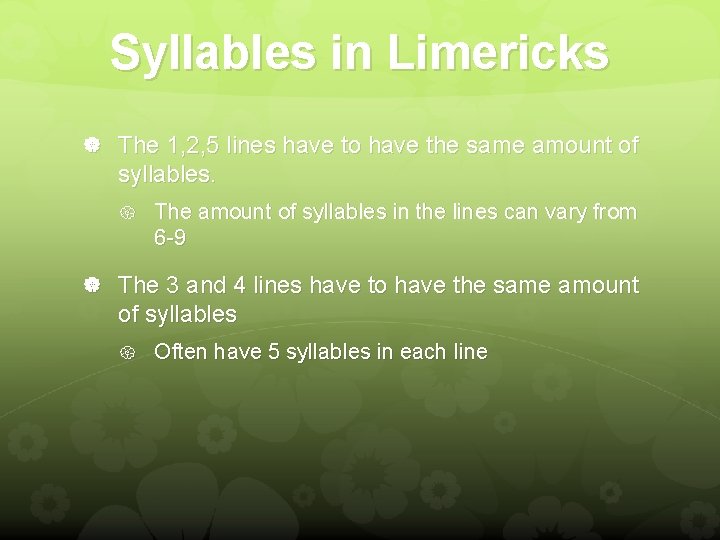 Syllables in Limericks

The 1,2,5 lines have to have the same amount of syllables.

The amount of syllables in the lines can vary from 6-9

The 3 and 4 lines have to have the same amount of syllables

Often have 5 syllables in each line